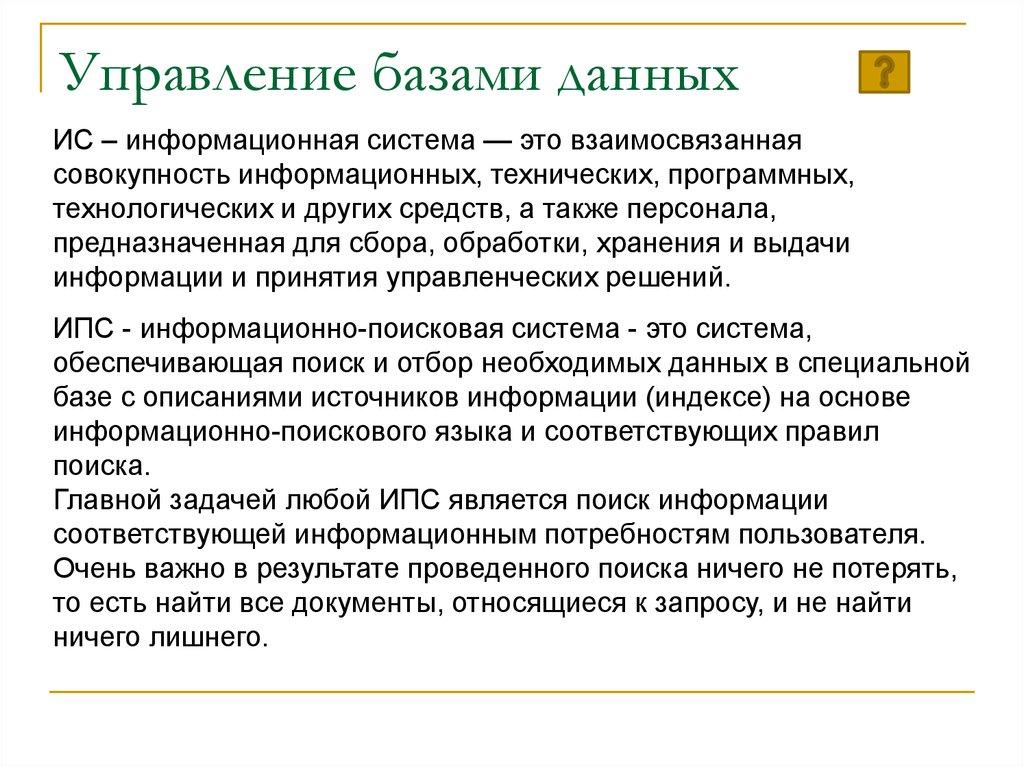 Управление базами данных

?

ИС – информационная система — это взаимосвязанная совокупность информационных, технических, программных, технологических и других средств, а также персонала, предназначенная для сбора, обработки, хранения и выдачи информации и принятия управленческих решений.

ИПС - информационно-поисковая система - это система, обеспечивающая поиск и отбор необходимых данных в специальной базе с описаниями источников информации (индексе) на основе информационно-поискового языка и соответствующих правил поиска.
Главной задачей любой ИПС является поиск информации соответствующей информационным потребностям пользователя. Очень важно в результате проведенного поиска ничего не потерять, то есть найти все документы, относящиеся к запросу, и не найти ничего лишнего.